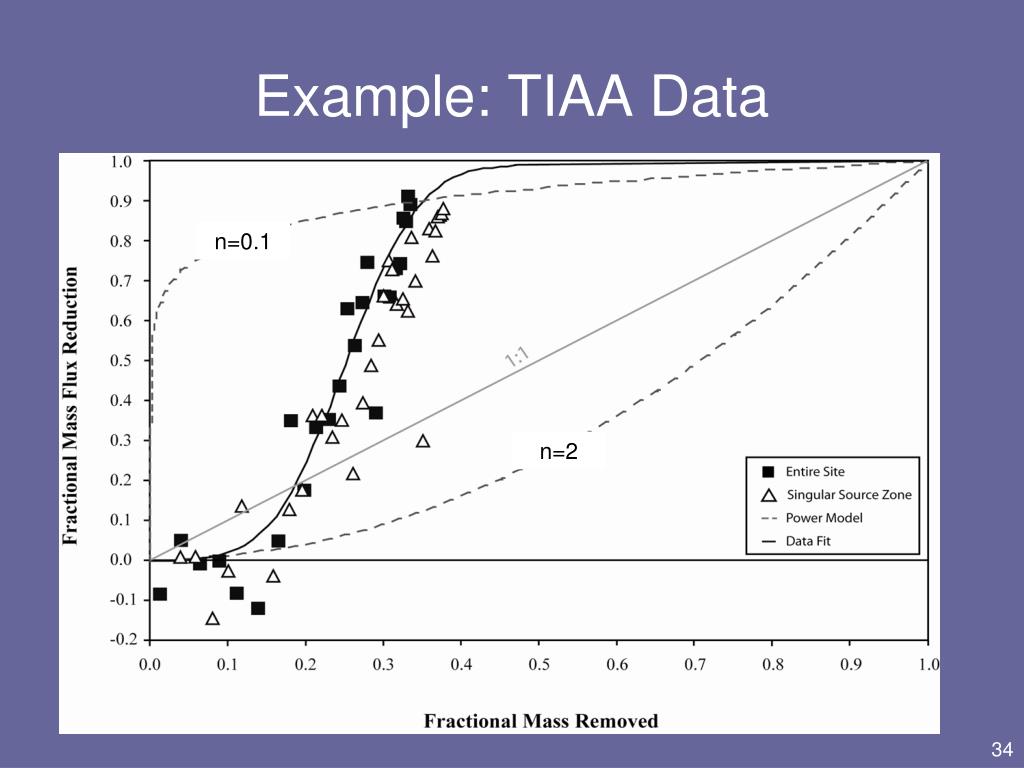 Example: TIAA Data

Fractional Mass Flux Reduction

1.0
0.9
0.8
0.7
0.6
0.5
0.4
0.3
0.2
0.1
0.0
-0.1
-0.2

n=0.1

1:1

n=2

Entire Site
Singular Source Zone
Power Model
Data Fit

0.0 0.1 0.2 0.3 0.4 0.5 0.6 0.7 0.8 0.9 1.0

Fractional Mass Removed

34